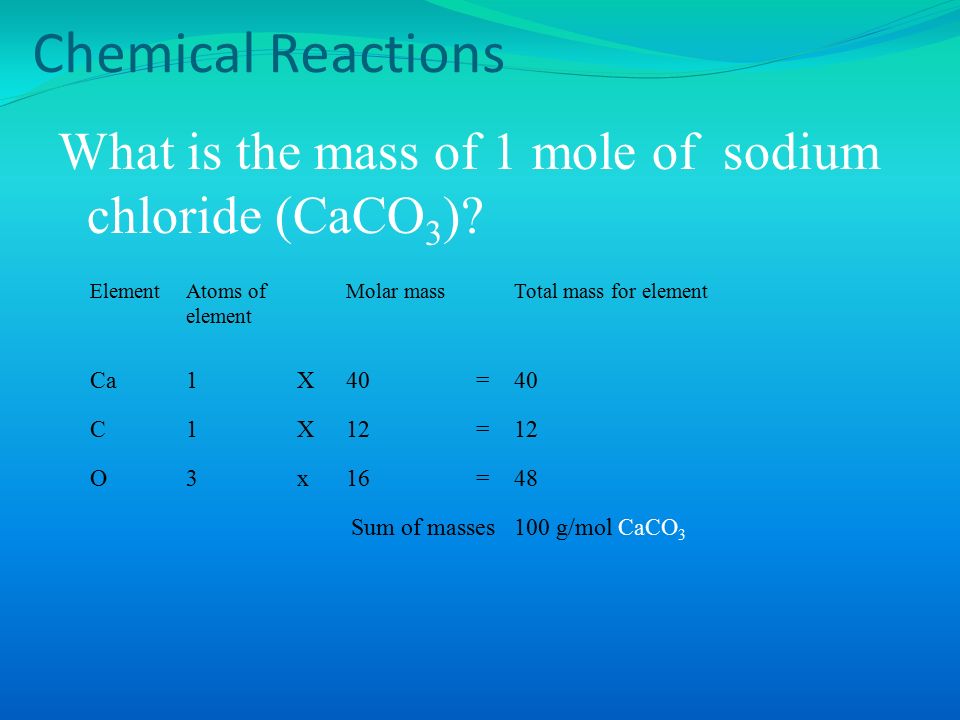 Chemical Reactions

What is the mass of 1 mole of sodium chloride ($CaCO_3$)?

| Element | Atoms of element | | Molar mass | | Total mass for element |
|---|---|---|---|---|---|
| Ca | 1 | X | 40 | = | 40 |
| C | 1 | X | 12 | = | 12 |
| O | 3 | x | 16 | = | 48 |
| | | | Sum of masses | | 100 g/mol $CaCO_3$ |